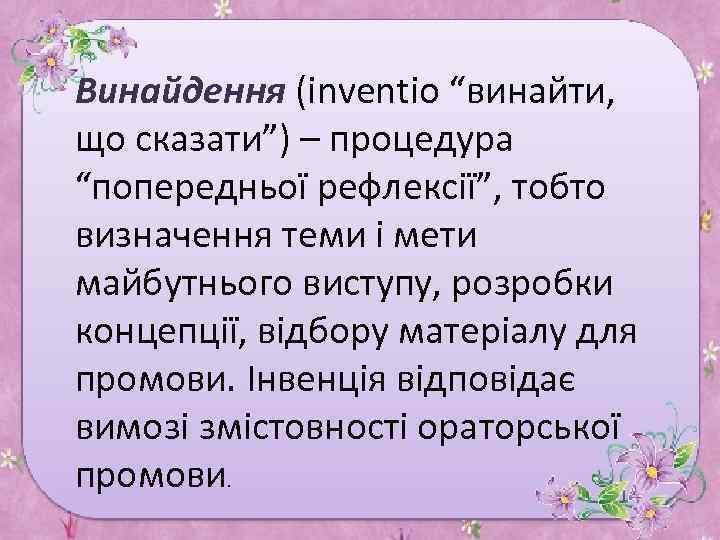 Винайдення (inventio “винайти, що сказати”) – процедура “попередньої рефлексії”, тобто визначення теми і мети майбутнього виступу, розробки концепції, відбору матеріалу для промови. Інвенція відповідає вимозі змістовності ораторської промови.